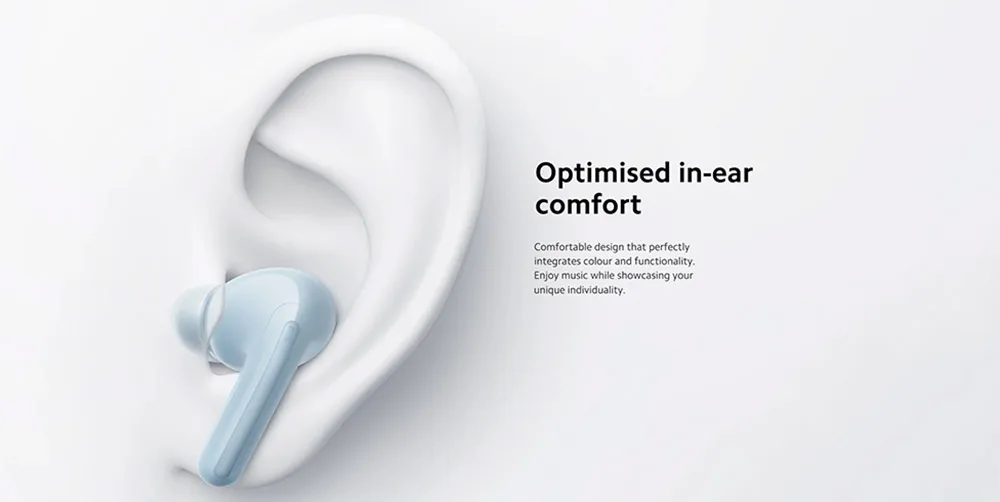 Optimised in-ear comfort

Comfortable design that perfectly integrates colour and functionality. Enjoy music while showcasing your unique individuality.